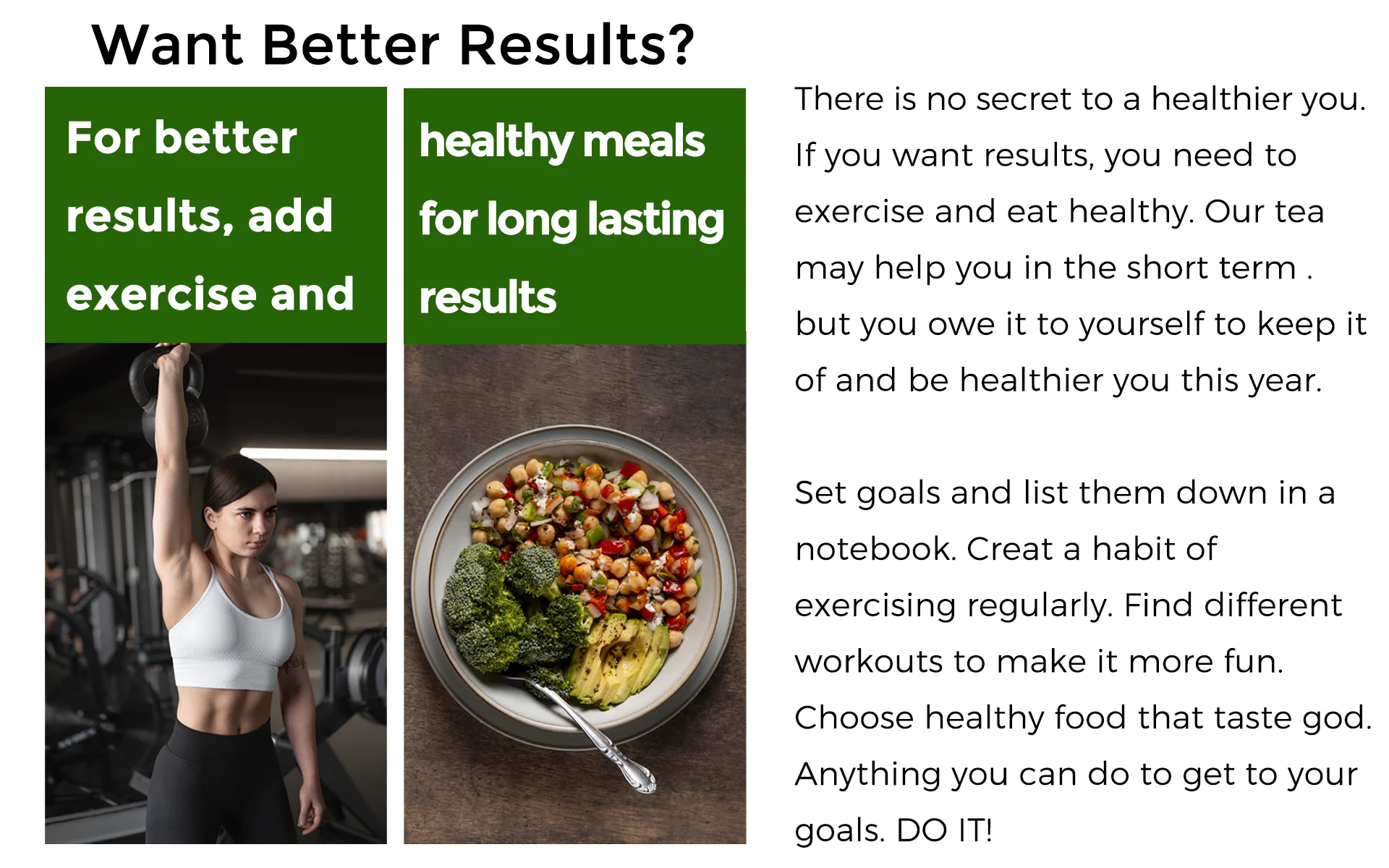 Want Better Results?

For better results, add exercise and

healthy meals for long lasting results

There is no secret to a healthier you. If you want results, you need to exercise and eat healthy. Our tea may help you in the short term . but you owe it to yourself to keep it of and be healthier you this year.

Set goals and list them down in a notebook. Creat a habit of exercising regularly. Find different workouts to make it more fun. Choose healthy food that taste god. Anything you can do to get to your goals. DO IT!